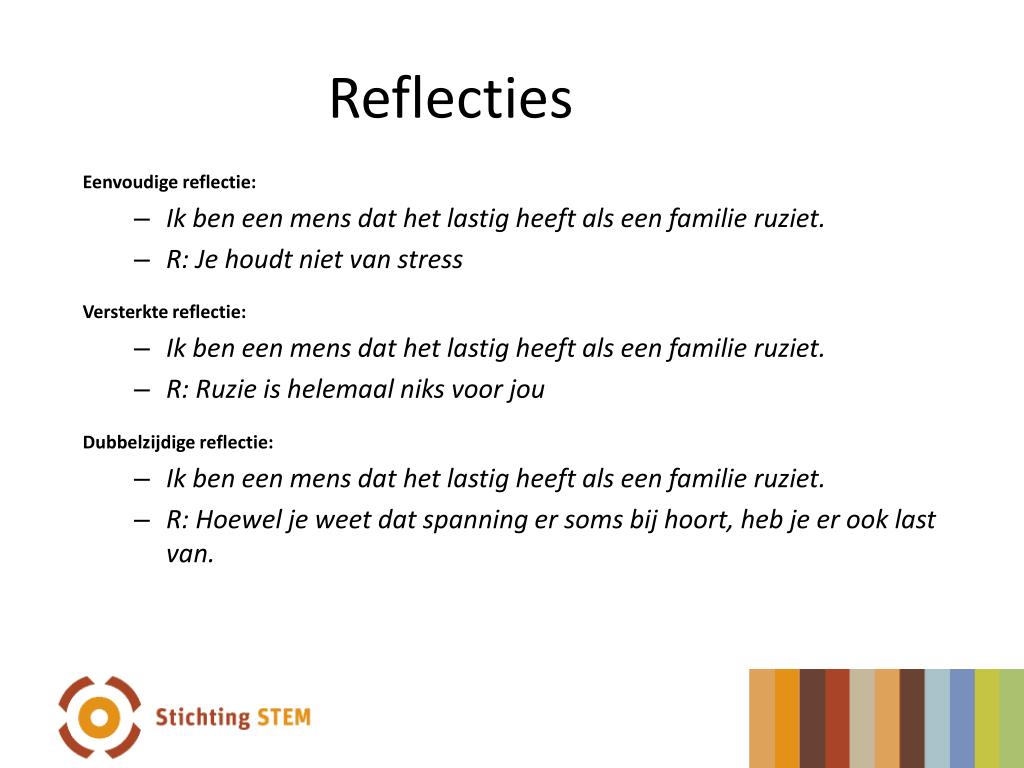 Reflecties

Eenvoudige reflectie:

– Ik ben een mens dat het lastig heeft als een familie ruziet.
– R: Je houdt niet van stress

Versterkte reflectie:

– Ik ben een mens dat het lastig heeft als een familie ruziet.
– R: Ruzie is helemaal niks voor jou

Dubbelzijdige reflectie:

– Ik ben een mens dat het lastig heeft als een familie ruziet.
– R: Hoewel je weet dat spanning er soms bij hoort, heb je er ook last van.

Stichting STEM